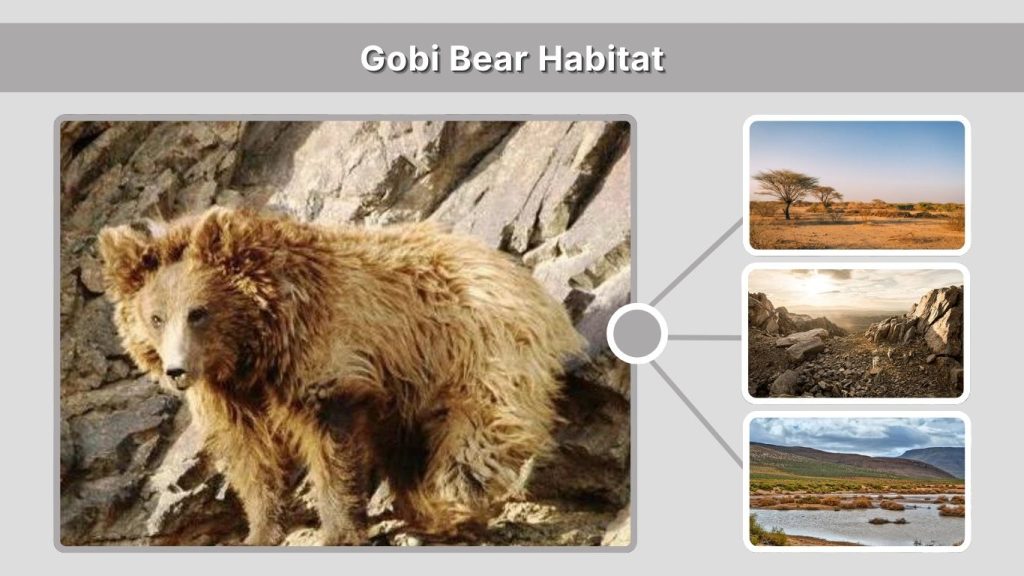 Gobi Bear Habitat